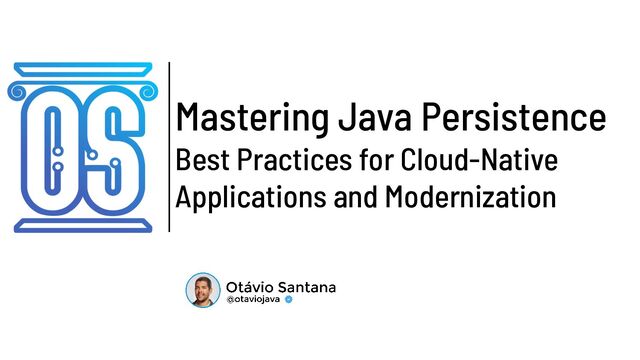 OS

Mastering Java Persistence
Best Practices for Cloud-Native Applications and Modernization

Otávio Santana
@otaviojava